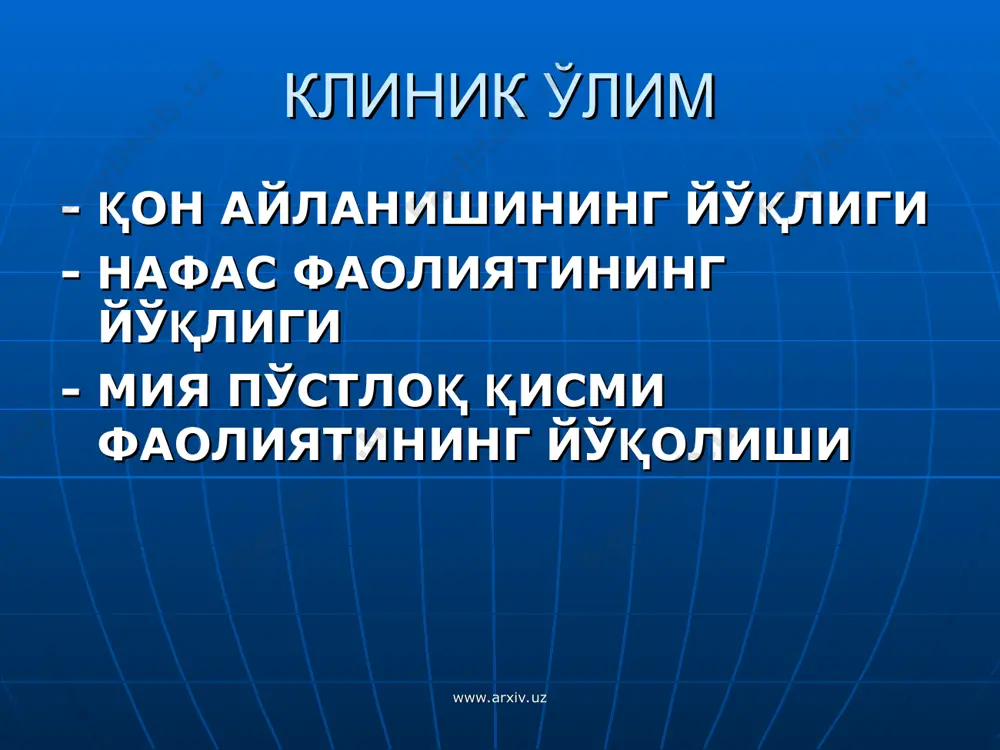 КЛИНИК ЎЛИМ

- ҚОН АЙЛАНИШИНИНГ ЙЎҚЛИГИ
- НАФАС ФАОЛИЯТИНИНГ ЙЎҚЛИГИ
- МИЯ ПЎСТЛОҚ ҚИСМИ ФАОЛИЯТИНИНГ ЙЎҚОЛИШИ

www.arxiv.uz